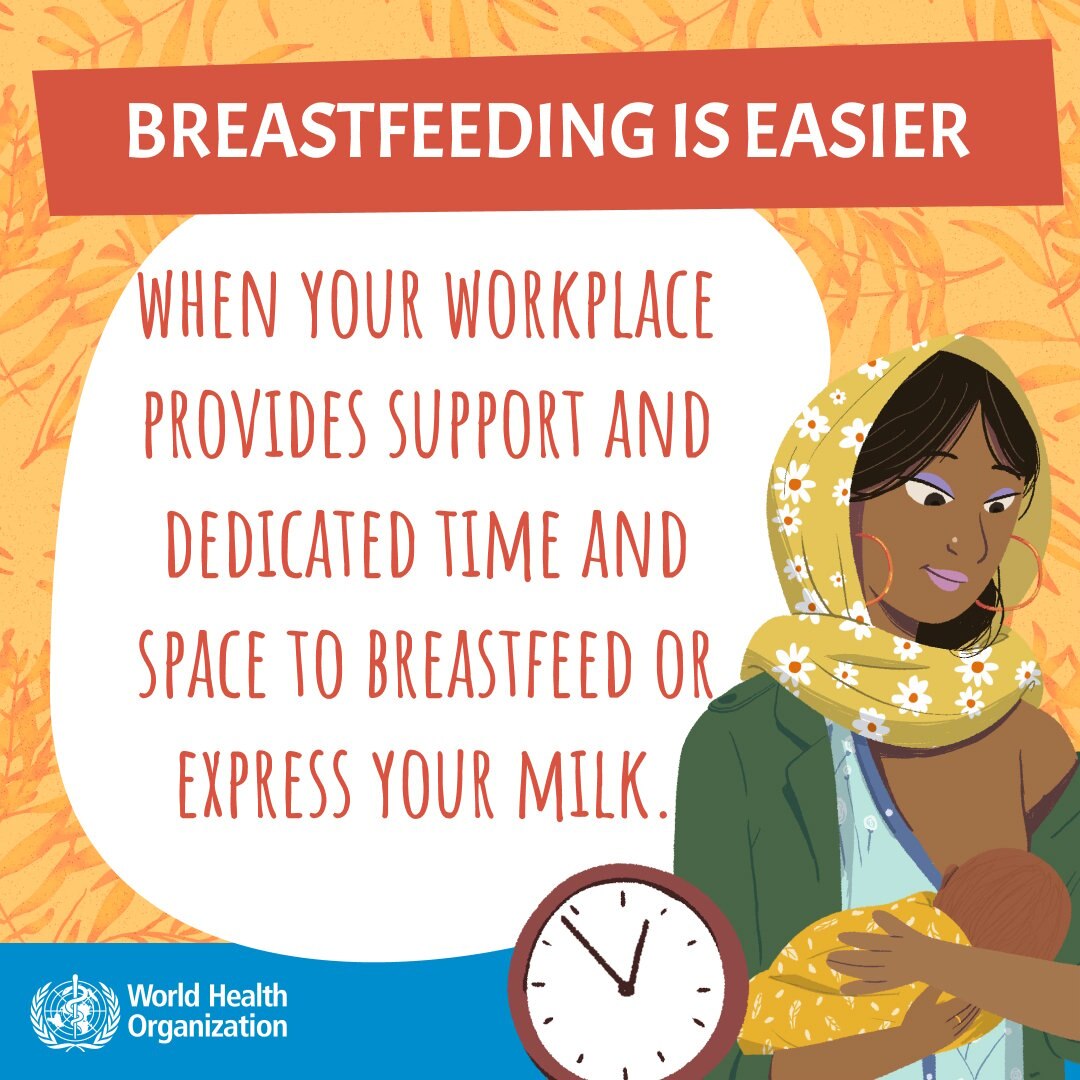 BREASTFEEDING IS EASIER

WHEN YOUR WORKPLACE PROVIDES SUPPORT AND DEDICATED TIME AND SPACE TO BREASTFEED OR EXPRESS YOUR MILK.

World Health Organization